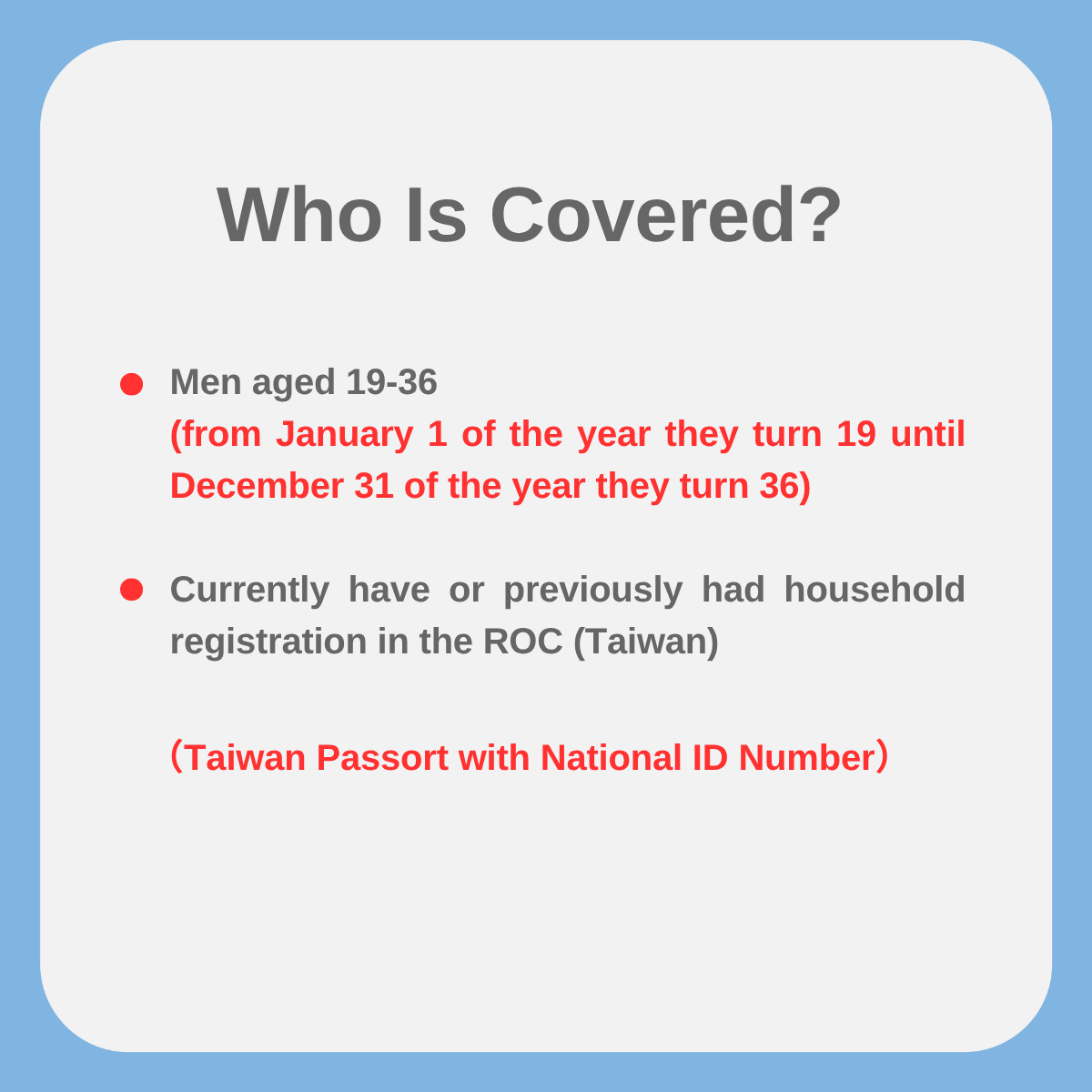 Who Is Covered?

- Men aged 19-36
(from January 1 of the year they turn 19 until December 31 of the year they turn 36)

- Currently have or previously had household registration in the ROC (Taiwan)

（Taiwan Passort with National ID Number）